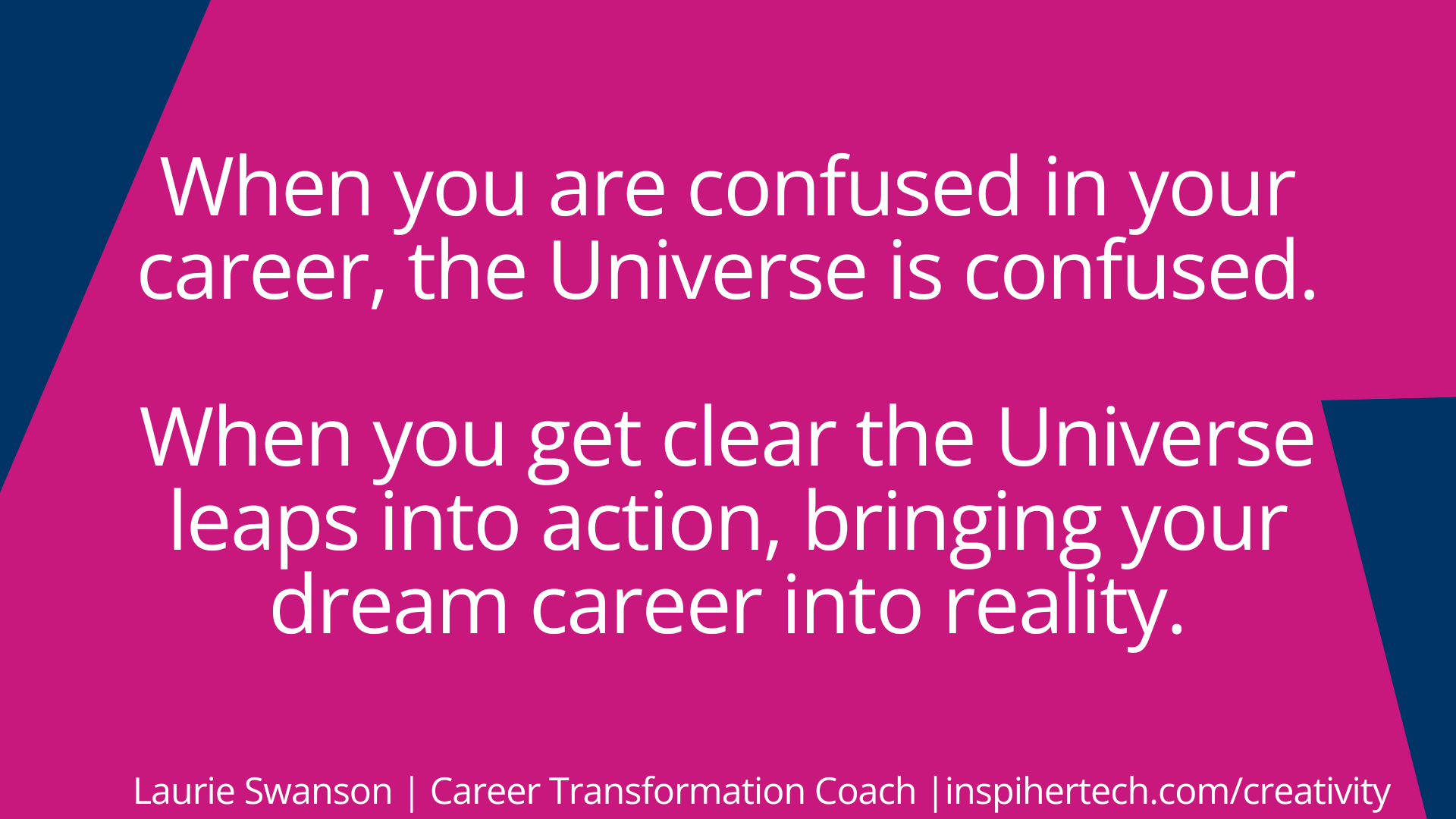 When you are confused in your career, the Universe is confused.

When you get clear the Universe leaps into action, bringing your dream career into reality.

Laurie Swanson | Career Transformation Coach |inspihertech.com/creativity